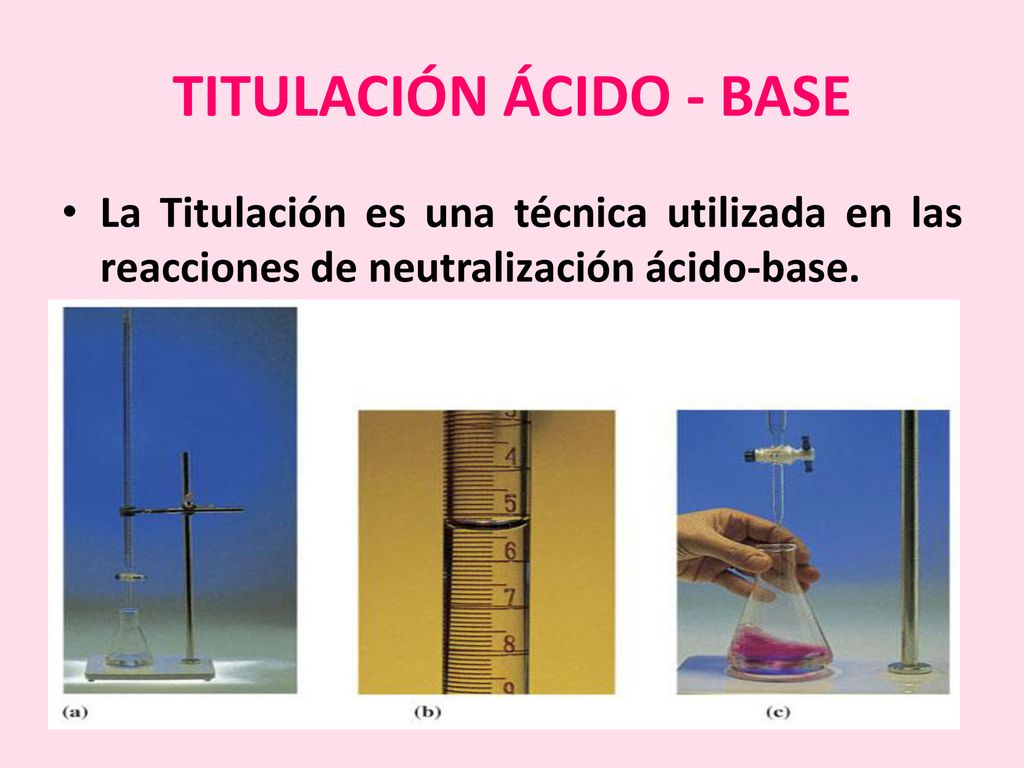 TITULACIÓN ÁCIDO - BASE

• La Titulación es una técnica utilizada en las reacciones de neutralización ácido-base.

3
4
5
6
7
8
9

(a)

(b)

(c)